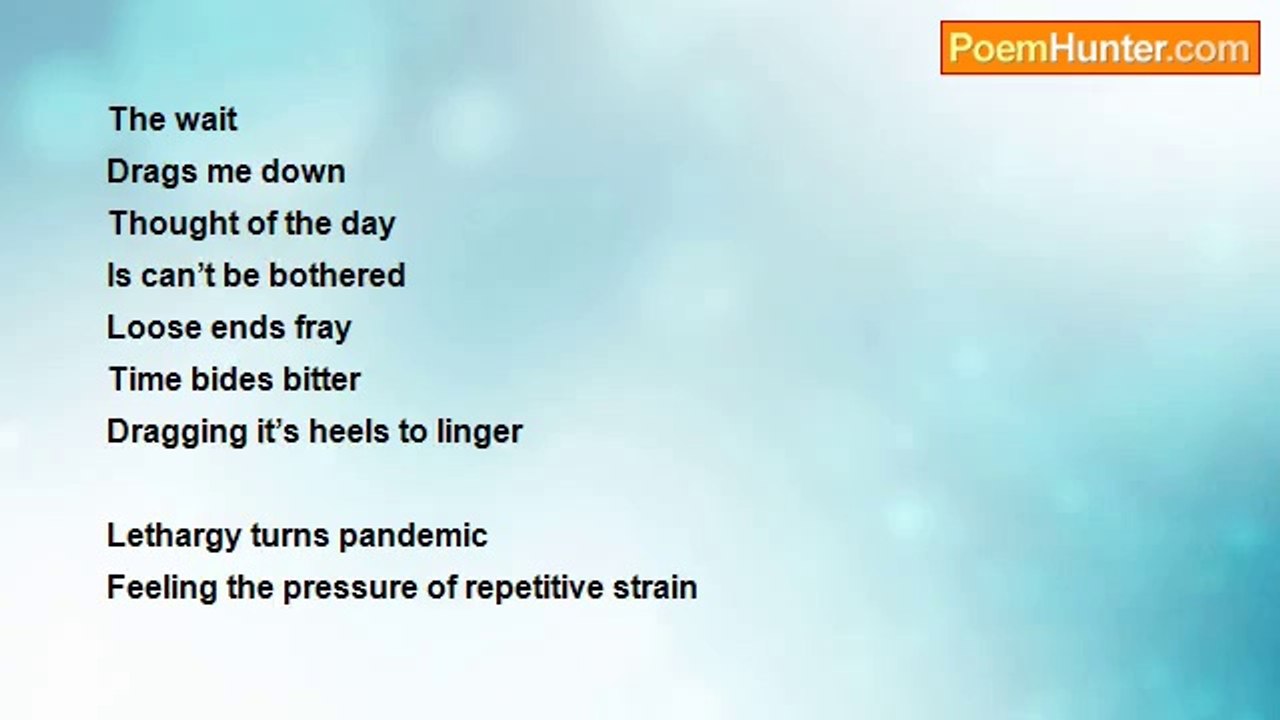 PoemHunter.com

The wait
Drags me down
Thought of the day
Is can’t be bothered
Loose ends fray
Time bides bitter
Dragging it’s heels to linger

Lethargy turns pandemic
Feeling the pressure of repetitive strain